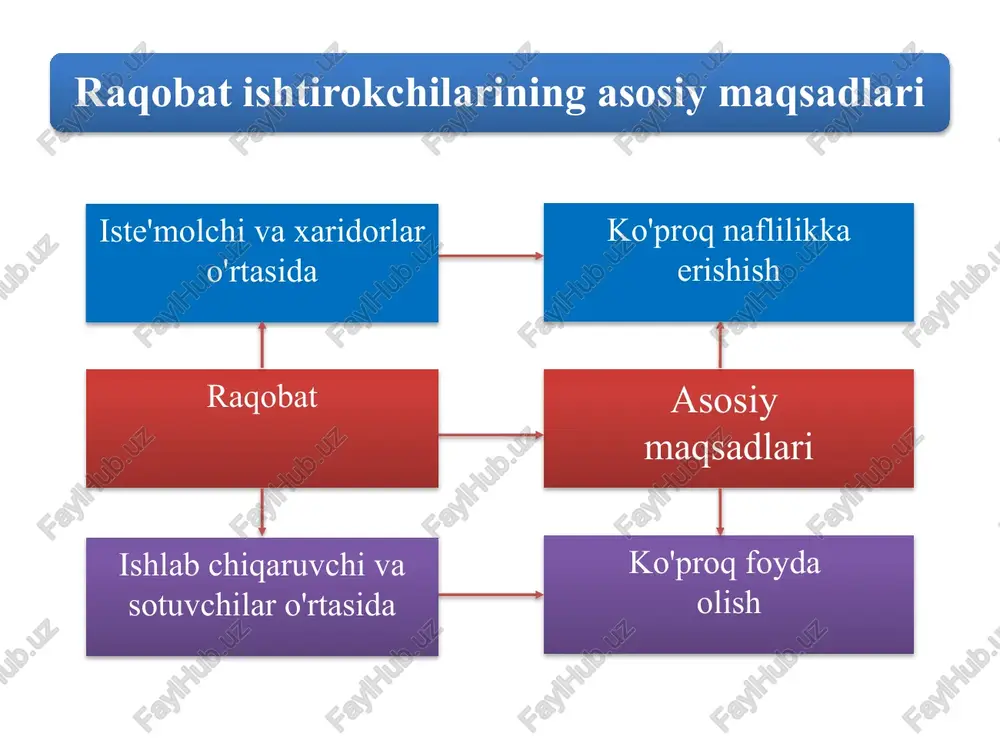 Raqobat ishtirokchilarining asosiy maqsadlari

Iste'molchi va xaridorlar o'rtasida

Ko'proq naflilikka erishish

Raqobat

Asosiy maqsadlari

Ishlab chiqaruvchi va sotuvchilar o'rtasida

Ko'proq foyda olish

FaylHub.uz